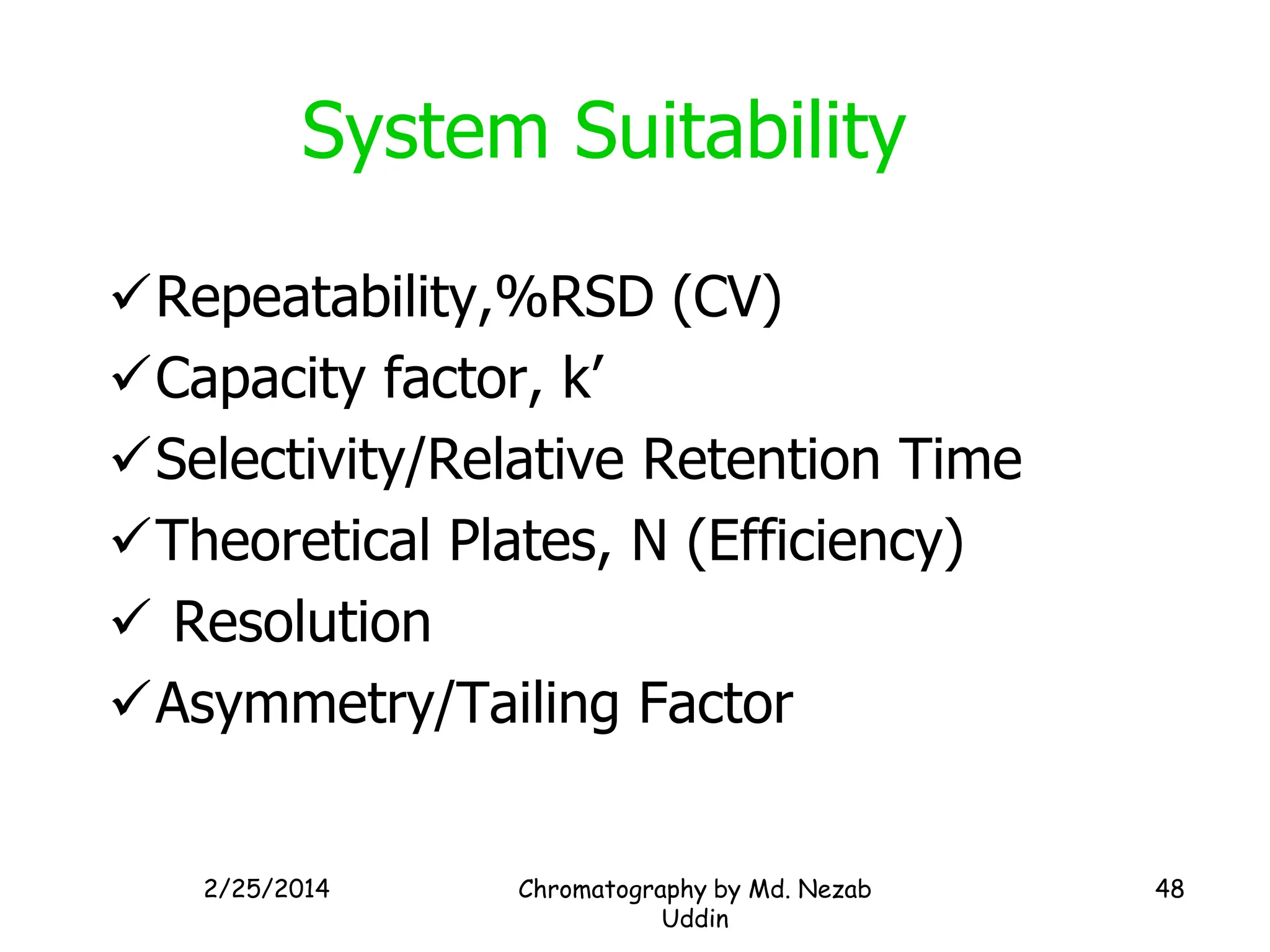 System Suitability

✓Repeatability,%RSD (CV)
✓Capacity factor, k’
✓Selectivity/Relative Retention Time
✓Theoretical Plates, N (Efficiency)
✓ Resolution
✓Asymmetry/Tailing Factor

2/25/2014

Chromatography by Md. Nezab Uddin

48